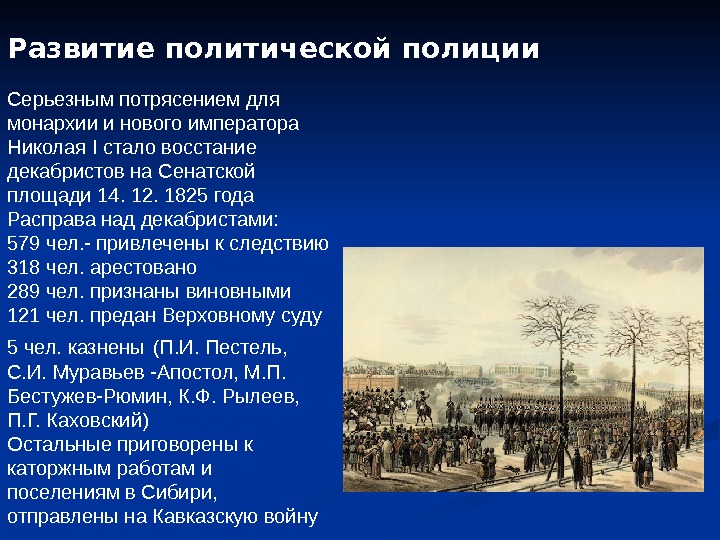 Развитие политической полиции

Серьезным потрясением для монархии и нового императора Николая I стало восстание декабристов на Сенатской площади 14. 12. 1825 года
Расправа над декабристами:
579 чел.- привлечены к следствию
318 чел. арестовано
289 чел. признаны виновными
121 чел. предан Верховному суду

5 чел. казнены (П.И. Пестель, С.И. Муравьев -Апостол, М.П. Бестужев-Рюмин, К.Ф. Рылеев, П.Г. Каховский)
Остальные приговорены к каторжным работам и поселениям в Сибири, отправлены на Кавказскую войну